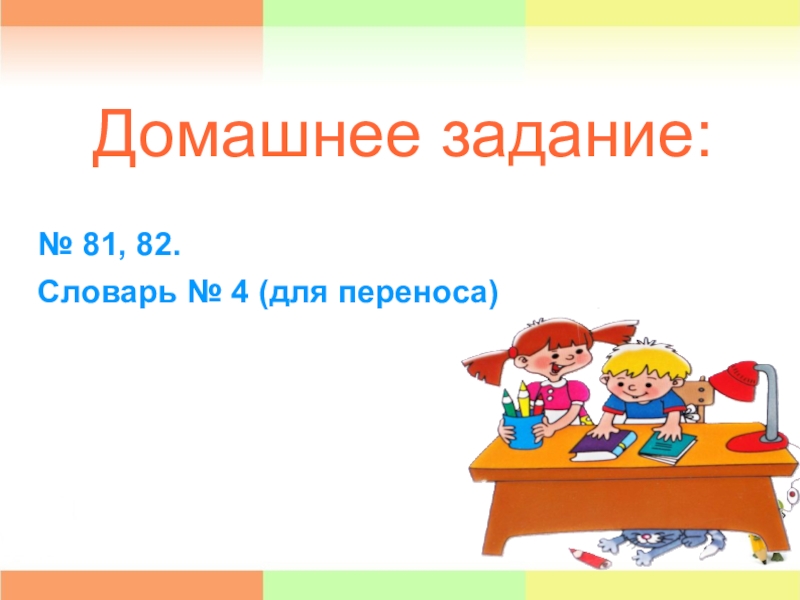 Домашнее задание:

№ 81, 82.

Словарь № 4 (для переноса)